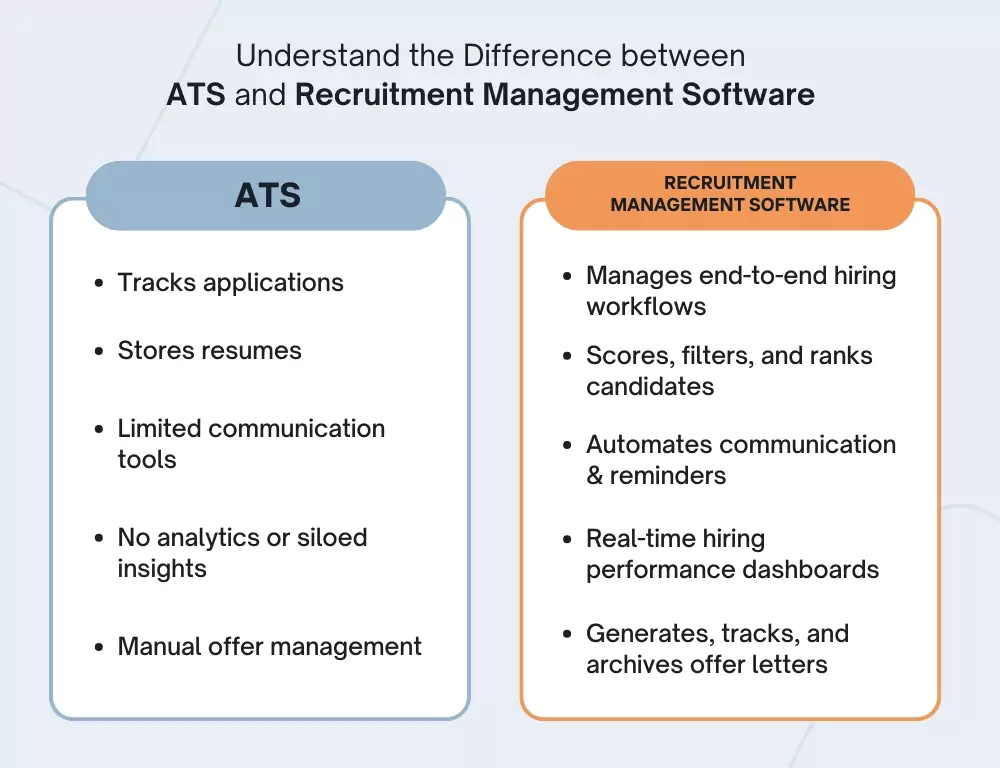 Understand the Difference between
ATS and Recruitment Management Software

ATS

- Tracks applications
- Stores resumes
- Limited communication tools
- No analytics or siloed insights
- Manual offer management

RECRUITMENT MANAGEMENT SOFTWARE

- Manages end-to-end hiring workflows
- Scores, filters, and ranks candidates
- Automates communication & reminders
- Real-time hiring performance dashboards
- Generates, tracks, and archives offer letters